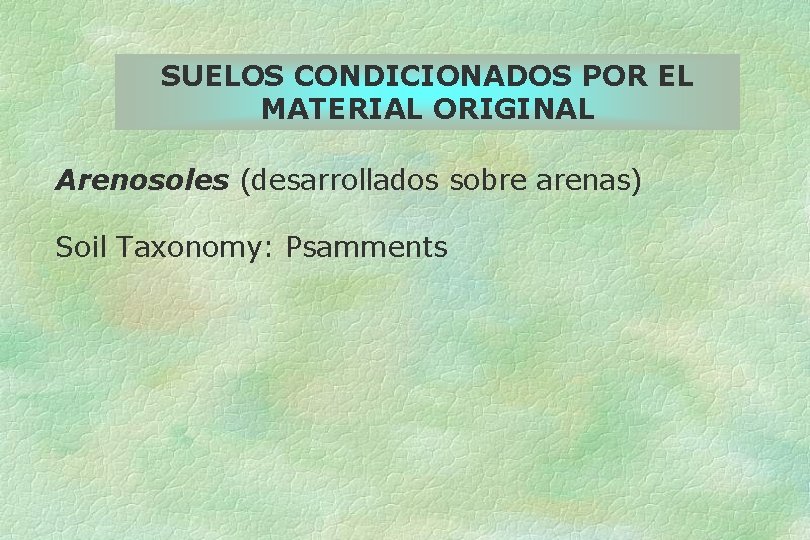 SUELOS CONDICIONADOS POR EL MATERIAL ORIGINAL

Arenosoles (desarrollados sobre arenas)

Soil Taxonomy: Psamments